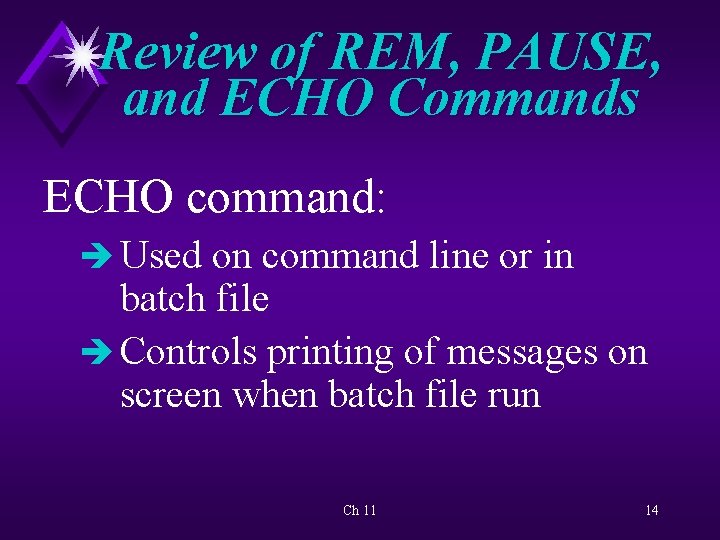 Review of REM, PAUSE, and ECHO Commands

ECHO command:

➔ Used on command line or in batch file

➔ Controls printing of messages on screen when batch file run

Ch 11

14